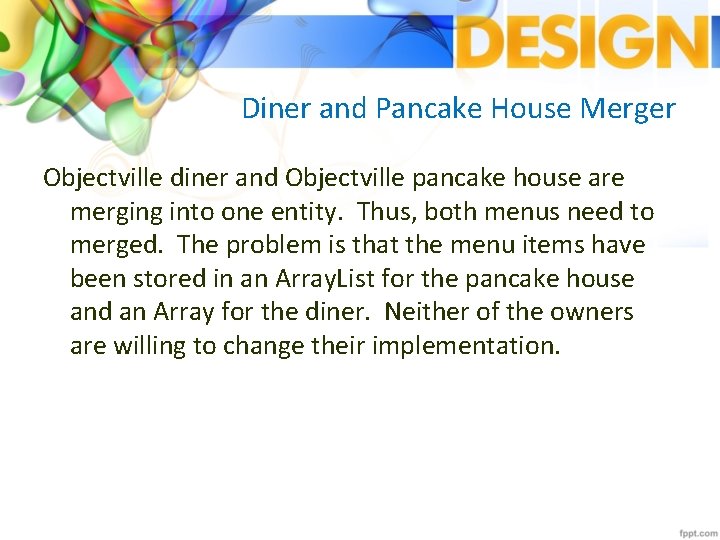 DESIGN

Diner and Pancake House Merger

Objectville diner and Objectville pancake house are merging into one entity. Thus, both menus need to merged. The problem is that the menu items have been stored in an ArrayList for the pancake house and an Array for the diner. Neither of the owners are willing to change their implementation.

fppt.com